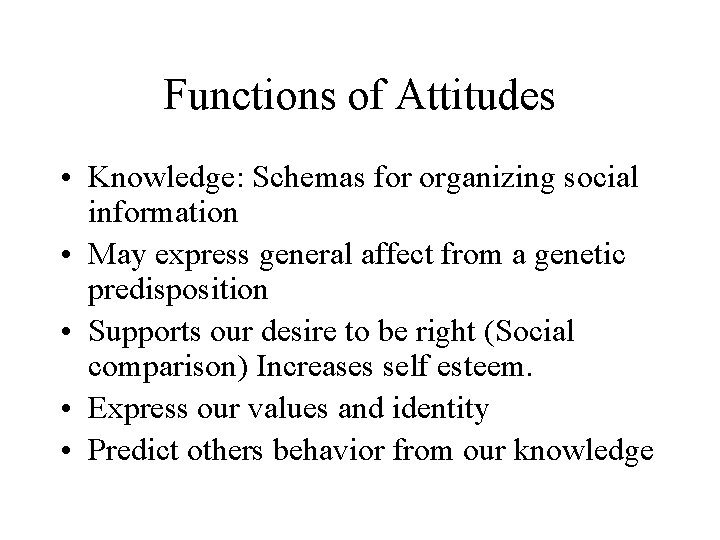 Functions of Attitudes

• Knowledge: Schemas for organizing social information
• May express general affect from a genetic predisposition
• Supports our desire to be right (Social comparison) Increases self esteem.
• Express our values and identity
• Predict others behavior from our knowledge